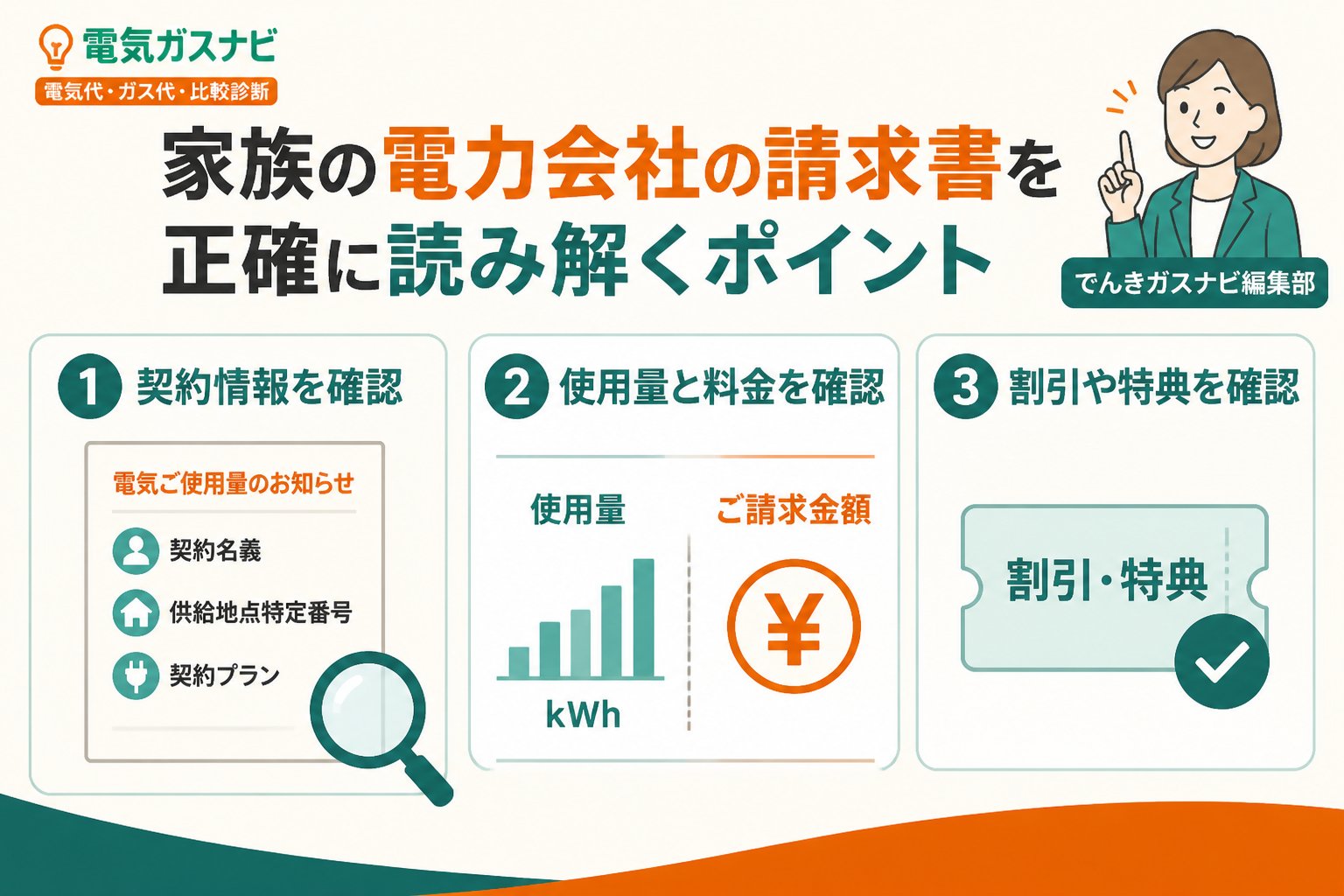 電気ガスナビ
電気代・ガス代・比較診断

家族の電力会社の請求書を正確に読み解くポイント

でんきガスナビ編集部

1 契約情報を確認

電気ご使用量のお知らせ
契約名義
供給地点特定番号
契約プラン

2 使用量と料金を確認

使用量
kWh
ご請求金額
¥

3 割引や特典を確認

割引・特典